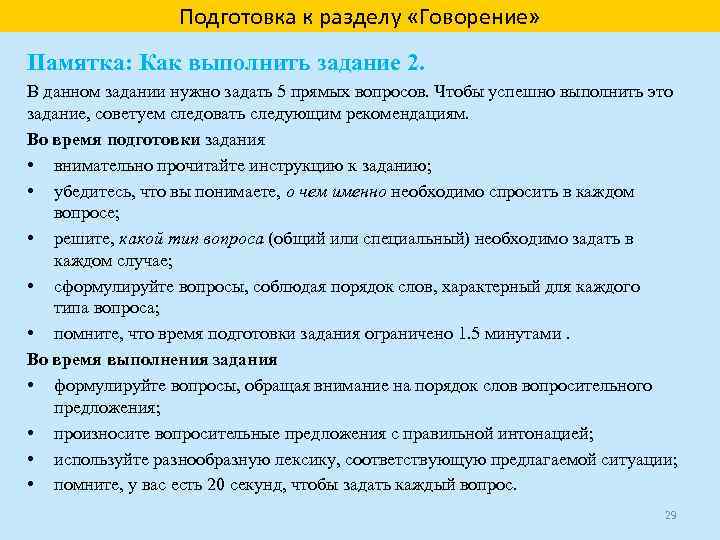 Подготовка к разделу «Говорение»

Памятка: Как выполнить задание 2.

В данном задании нужно задать 5 прямых вопросов. Чтобы успешно выполнить это задание, советуем следовать следующим рекомендациям.

Во время подготовки задания

• внимательно прочитайте инструкцию к заданию;
• убедитесь, что вы понимаете, о чем именно необходимо спросить в каждом вопросе;
• решите, какой тип вопроса (общий или специальный) необходимо задать в каждом случае;
• сформулируйте вопросы, соблюдая порядок слов, характерный для каждого типа вопроса;
• помните, что время подготовки задания ограничено 1.5 минутами .

Во время выполнения задания

• формулируйте вопросы, обращая внимание на порядок слов вопросительного предложения;
• произносите вопросительные предложения с правильной интонацией;
• используйте разнообразную лексику, соответствующую предлагаемой ситуации;
• помните, у вас есть 20 секунд, чтобы задать каждый вопрос.

29